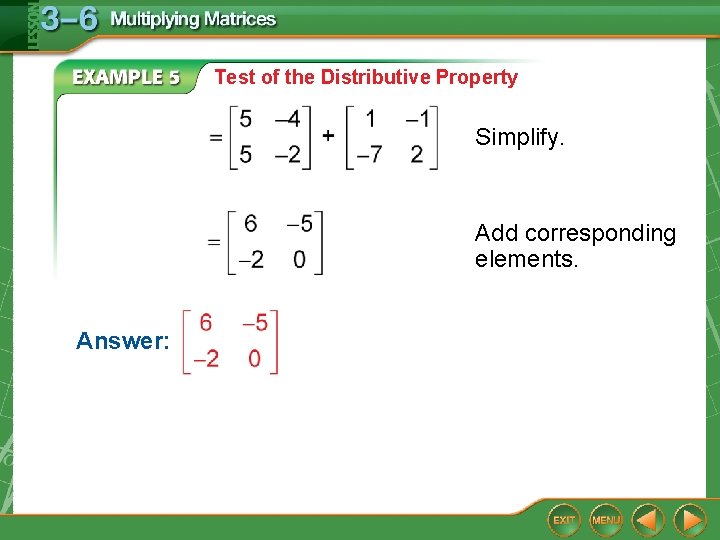 LESSON 3–6 Multiplying Matrices

EXAMPLE 5 Test of the Distributive Property

$= \begin{bmatrix} 5 & -4 \\ 5 & -2 \end{bmatrix} + \begin{bmatrix} 1 & -1 \\ -7 & 2 \end{bmatrix}$ Simplify.

$= \begin{bmatrix} 6 & -5 \\ -2 & 0 \end{bmatrix}$ Add corresponding elements.

Answer: $\begin{bmatrix} 6 & -5 \\ -2 & 0 \end{bmatrix}$

EXIT MENU